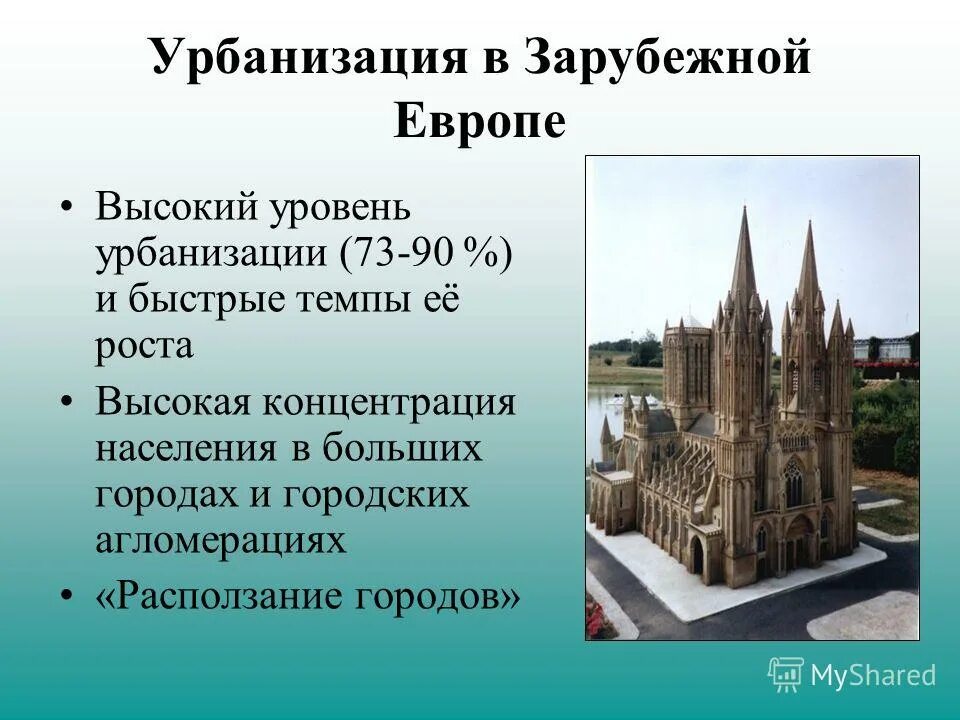 Урбанизация в Зарубежной Европе

• Высокий уровень урбанизации (73-90 %) и быстрые темпы её роста
• Высокая концентрация населения в больших городах и городских агломерациях
• «Расползание городов»

MyShared